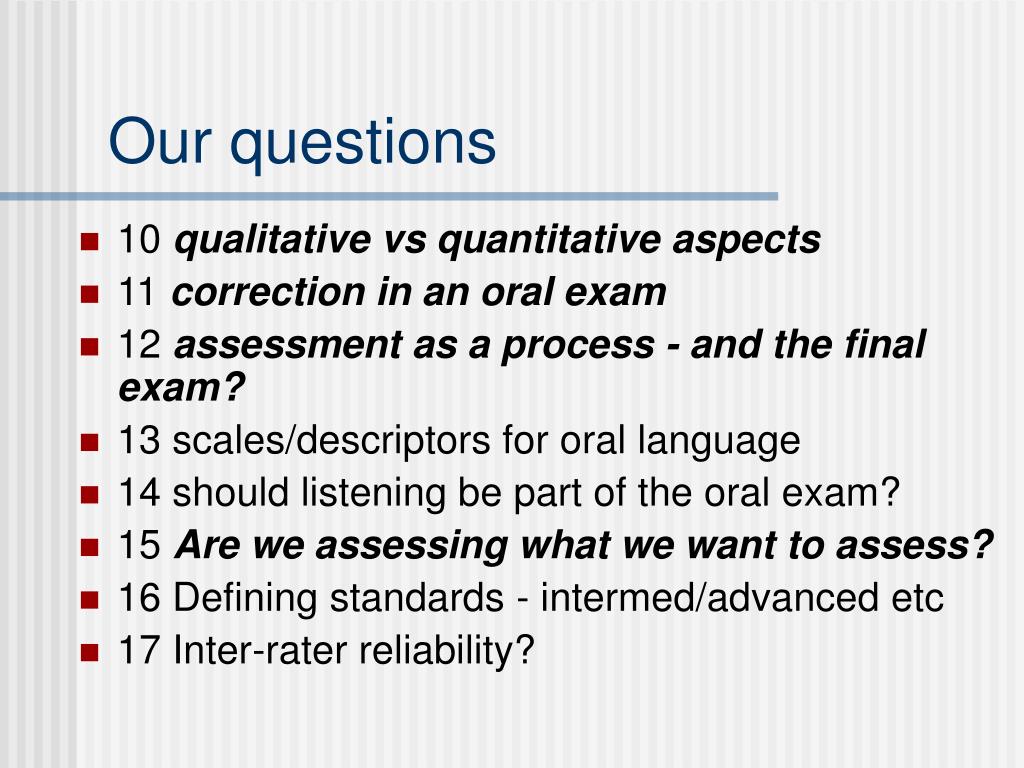 Our questions

- 10 qualitative vs quantitative aspects
- 11 correction in an oral exam
- 12 assessment as a process - and the final exam?
- 13 scales/descriptors for oral language
- 14 should listening be part of the oral exam?
- 15 Are we assessing what we want to assess?
- 16 Defining standards - intermed/advanced etc
- 17 Inter-rater reliability?